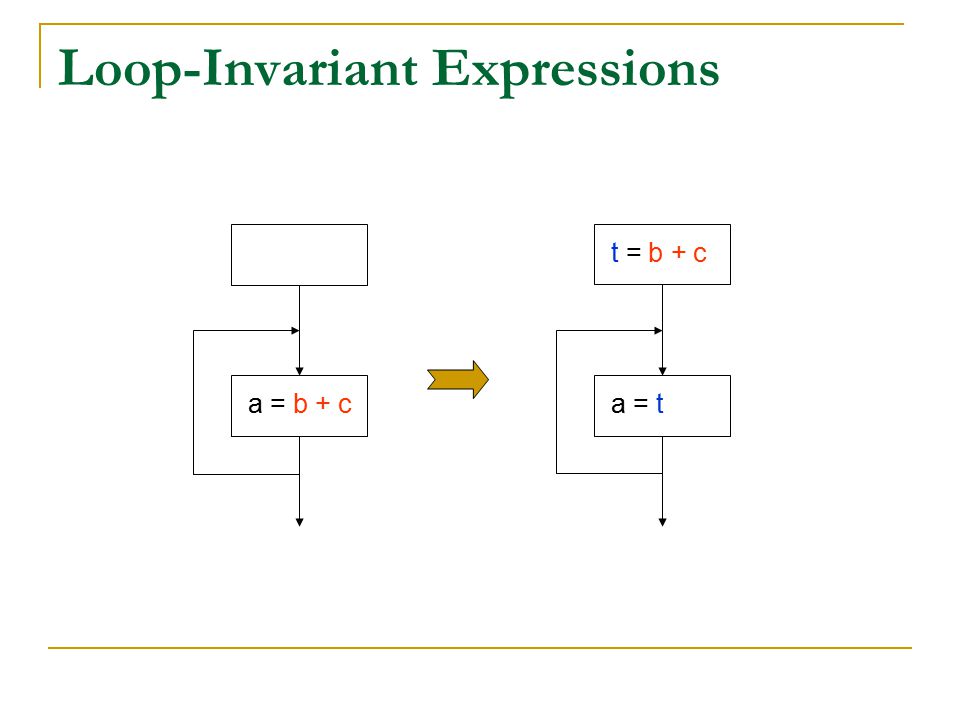 Loop-Invariant Expressions

a = b + c

t = b + c

a = t